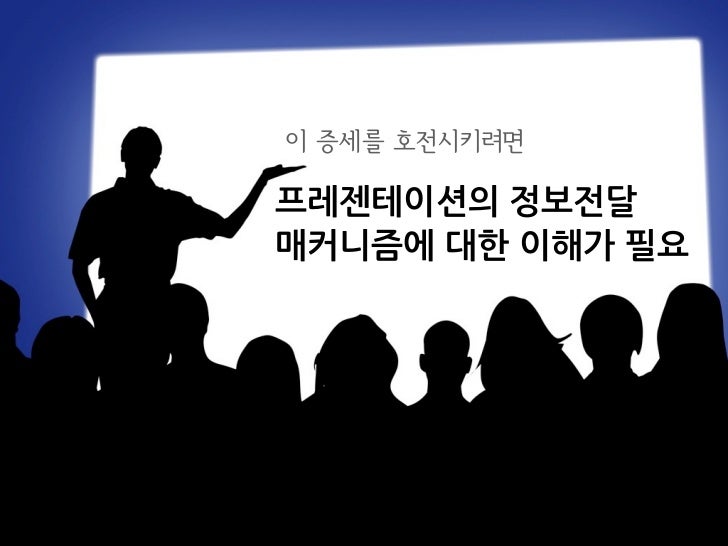 이 증세를 호전시키려면

프레젠테이션의 정보전달 매커니즘에 대한 이해가 필요